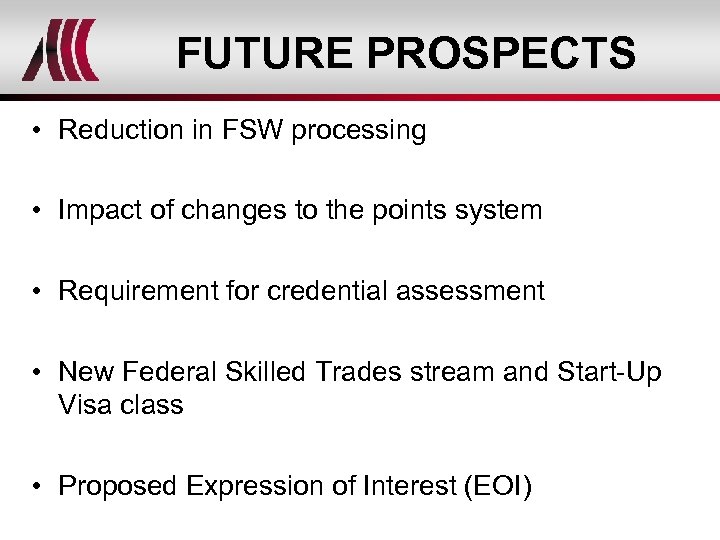 FUTURE PROSPECTS

• Reduction in FSW processing

• Impact of changes to the points system

• Requirement for credential assessment

• New Federal Skilled Trades stream and Start-Up Visa class

• Proposed Expression of Interest (EOI)